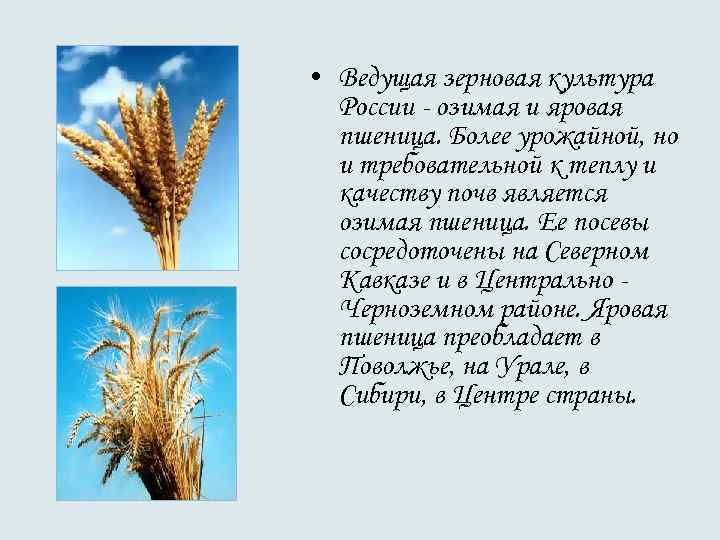 • Ведущая зерновая культура России - озимая и яровая пшеница. Более урожайной, но и требовательной к теплу и качеству почв является озимая пшеница. Ее посевы сосредоточены на Северном Кавказе и в Центрально - Черноземном районе. Яровая пшеница преобладает в Поволжье, на Урале, в Сибири, в Центре страны.